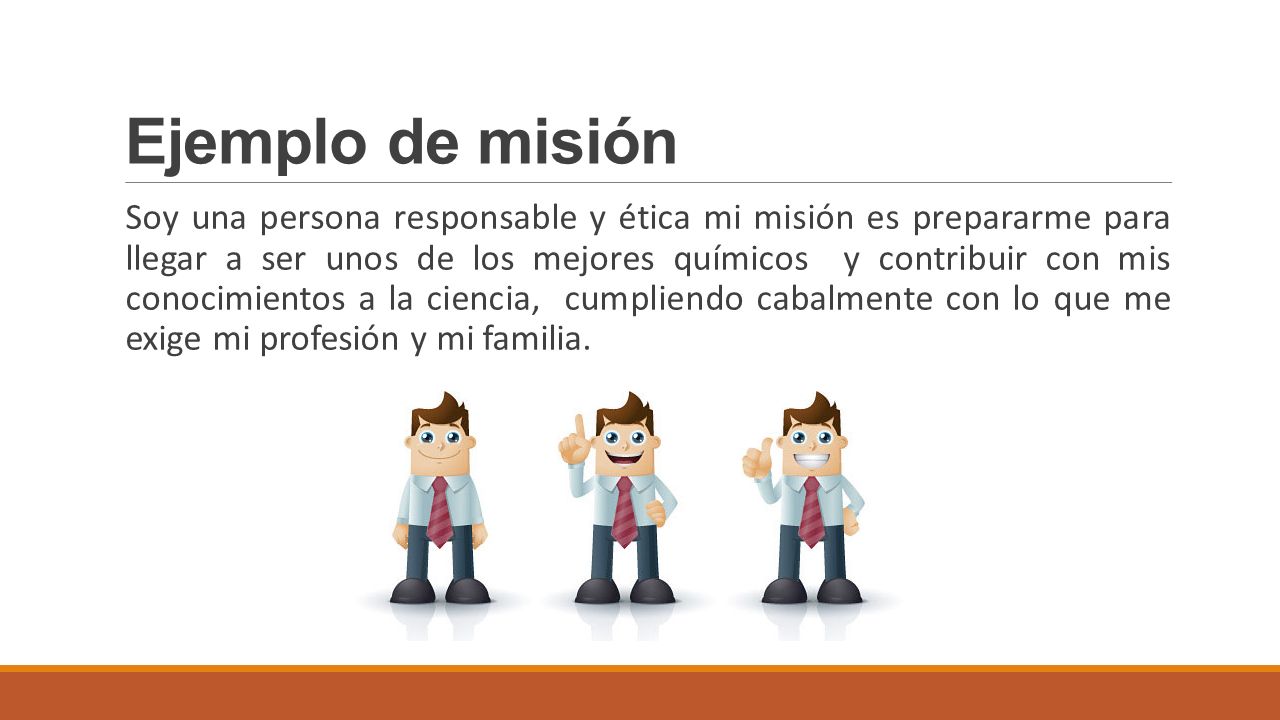 Ejemplo de misión

Soy una persona responsable y ética mi misión es prepararme para llegar a ser unos de los mejores químicos y contribuir con mis conocimientos a la ciencia, cumpliendo cabalmente con lo que me exige mi profesión y mi familia.